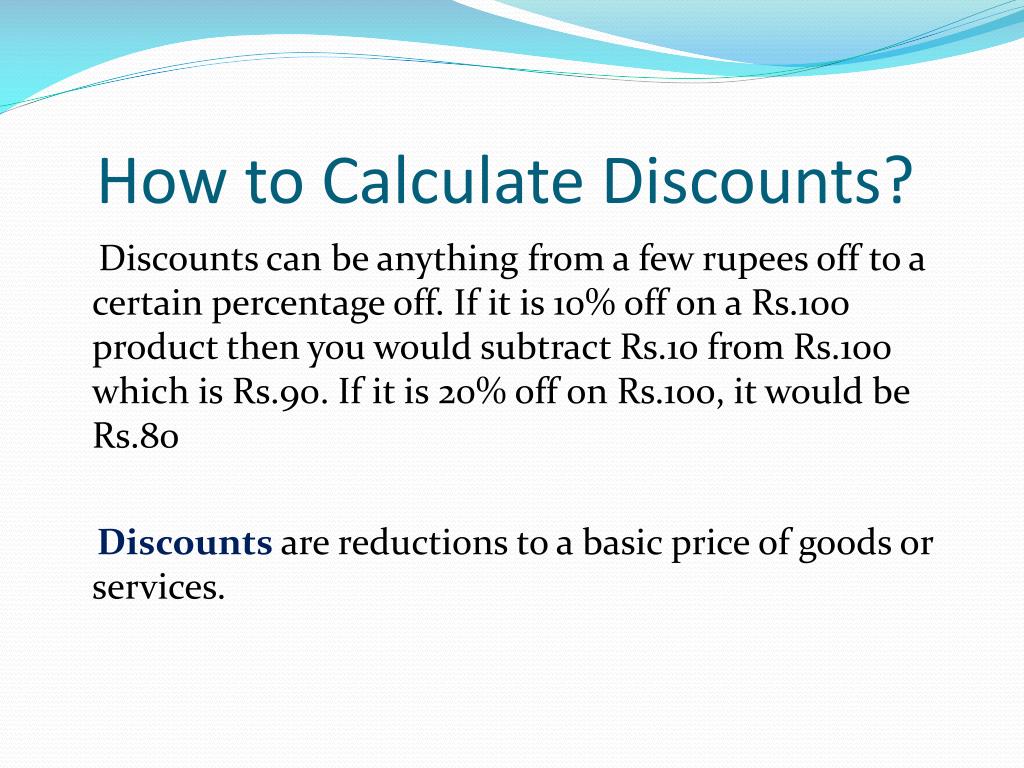 How to Calculate Discounts?

Discounts can be anything from a few rupees off to a certain percentage off. If it is 10% off on a Rs.100 product then you would subtract Rs.10 from Rs.100 which is Rs.90. If it is 20% off on Rs.100, it would be Rs.80

Discounts are reductions to a basic price of goods or services.